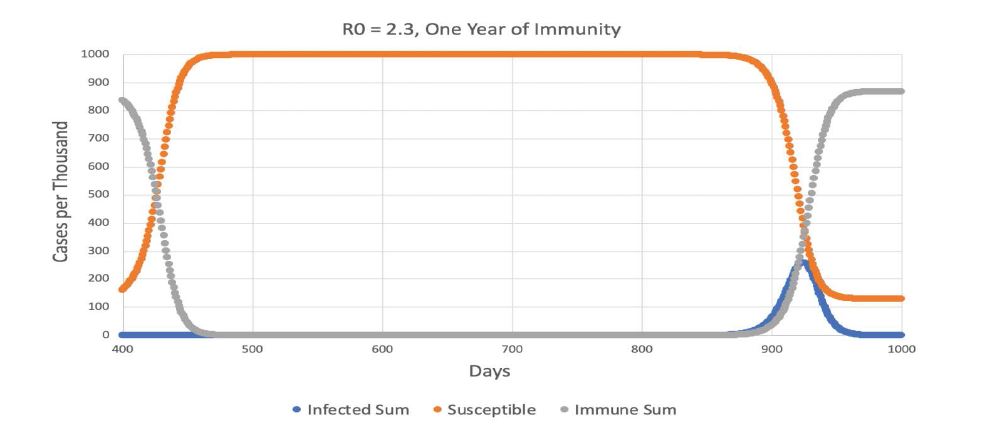 R0 = 2.3, One Year of Immunity

Cases per Thousand

1000
900
800
700
600
500
400
300
200
100
0

400
500
600
700
800
900
1000

Days

Infected Sum
Susceptible
Immune Sum